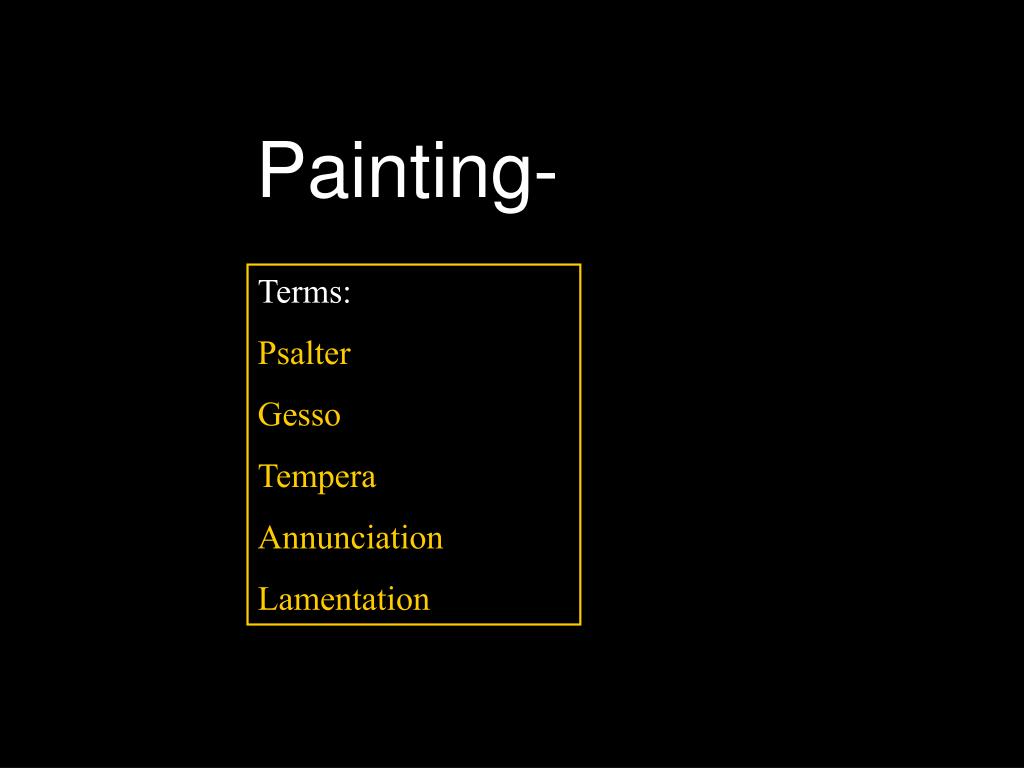 Painting-

Terms:

Psalter

Gesso

Tempera

Annunciation

Lamentation